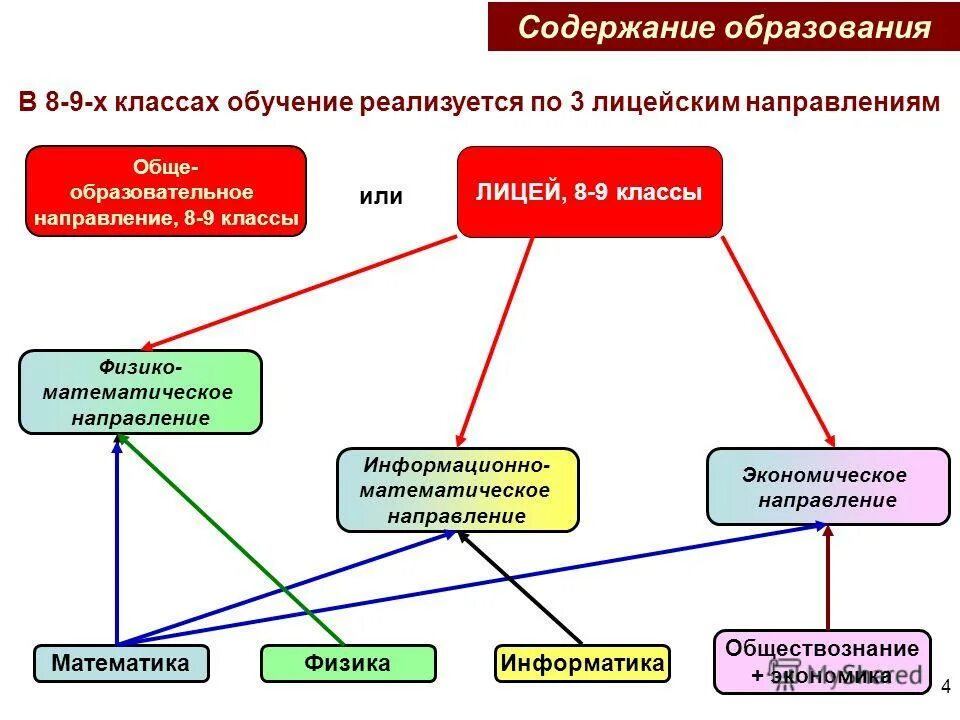 Содержание образования

В 8-9-х классах обучение реализуется по 3 лицейским направлениям

Обще-образовательное направление, 8-9 классы

или

ЛИЦЕЙ, 8-9 классы

Физико-математическое направление

Информационно-математическое направление

Экономическое направление

Математика

Физика

Информатика

Обществознание + экономика

MyShared

4